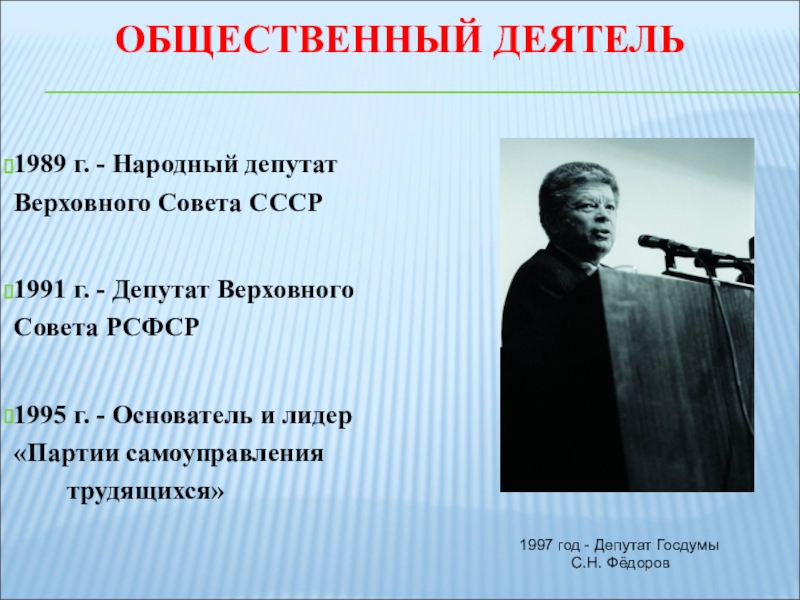 ОБЩЕСТВЕННЫЙ ДЕЯТЕЛЬ

1989 г. - Народный депутат Верховного Совета СССР

1991 г. - Депутат Верховного Совета РСФСР

1995 г. - Основатель и лидер «Партии самоуправления трудящихся»

1997 год - Депутат Госдумы
С.Н. Фёдоров